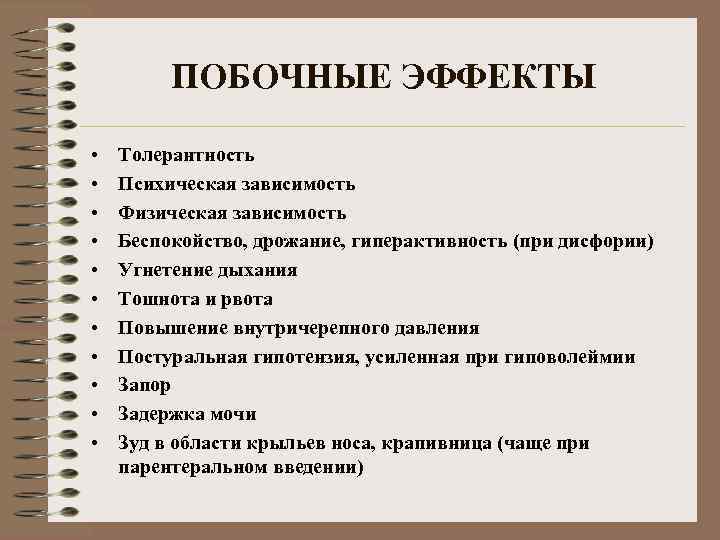 ПОБОЧНЫЕ ЭФФЕКТЫ

• Толерантность
• Психическая зависимость
• Физическая зависимость
• Беспокойство, дрожание, гиперактивность (при дисфории)
• Угнетение дыхания
• Тошнота и рвота
• Повышение внутричерепного давления
• Постуральная гипотензия, усиленная при гиповолеймии
• Запор
• Задержка мочи
• Зуд в области крыльев носа, крапивница (чаще при парентеральном введении)